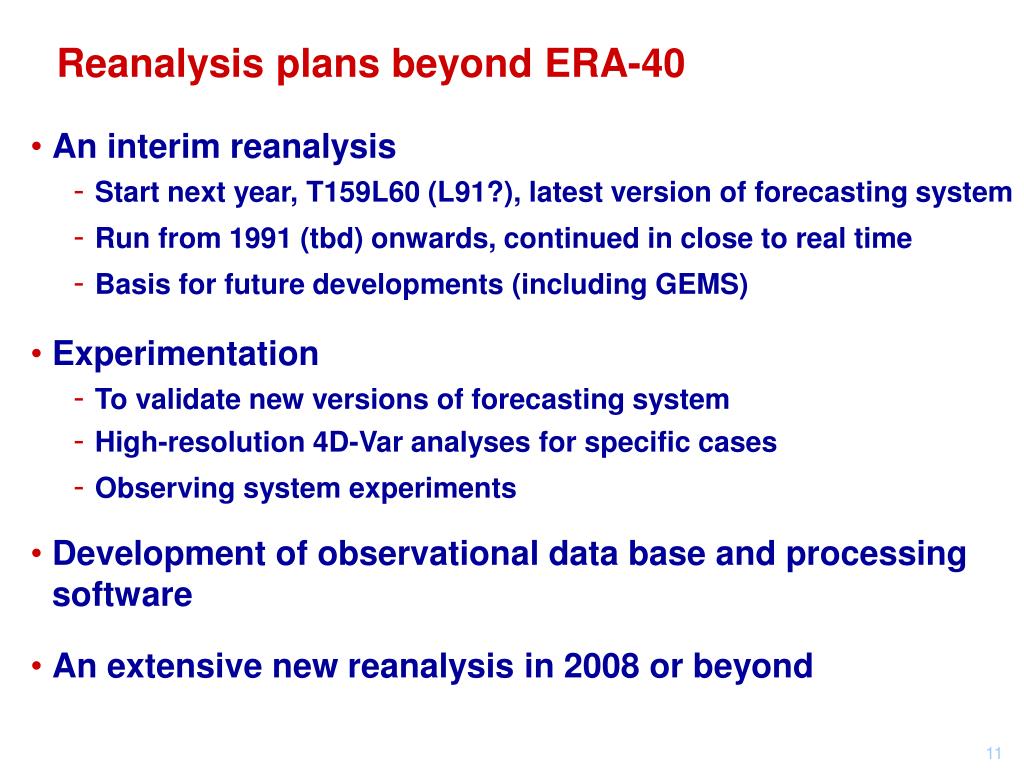 Reanalysis plans beyond ERA-40

• An interim reanalysis
  - Start next year, T159L60 (L91?), latest version of forecasting system
  - Run from 1991 (tbd) onwards, continued in close to real time
  - Basis for future developments (including GEMS)

• Experimentation
  - To validate new versions of forecasting system
  - High-resolution 4D-Var analyses for specific cases
  - Observing system experiments

• Development of observational data base and processing software

• An extensive new reanalysis in 2008 or beyond

11